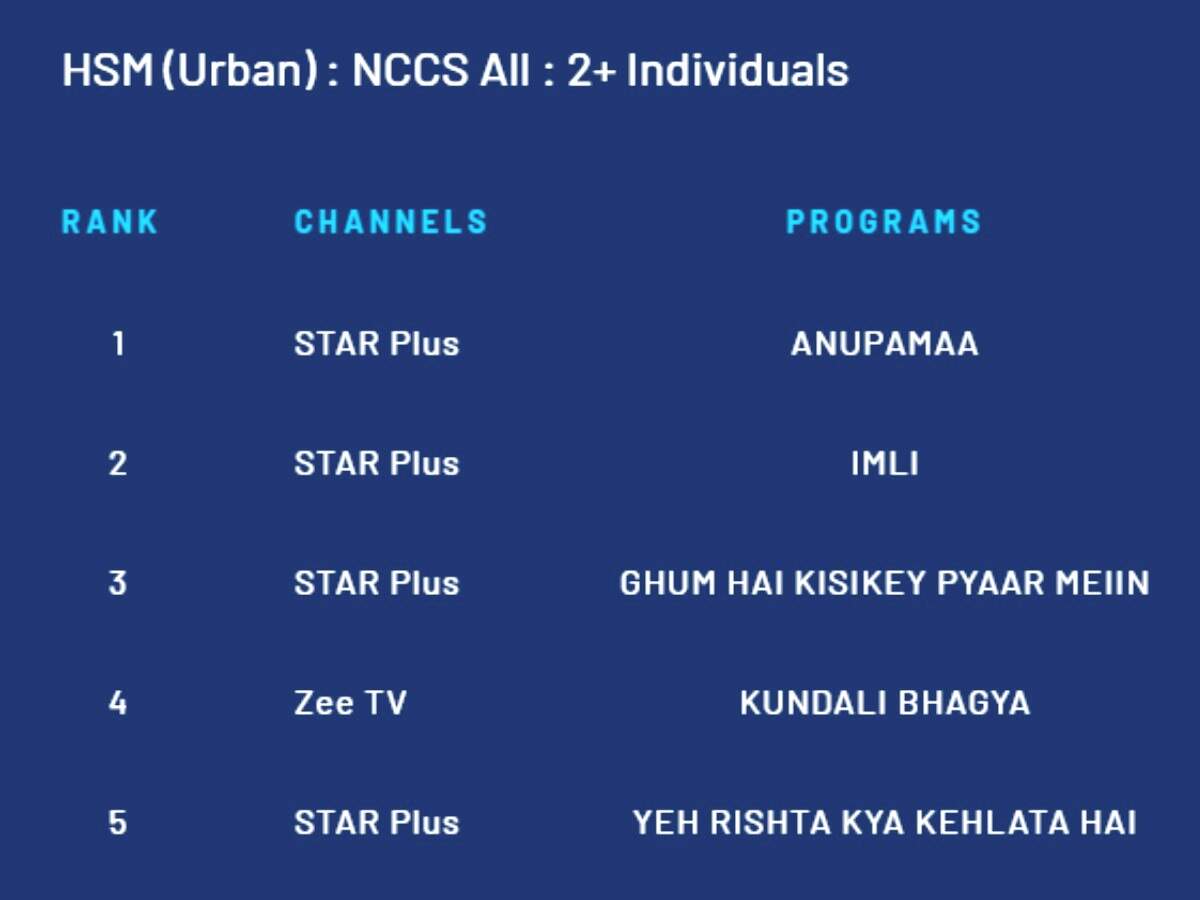 HSM (Urban) : NCCS All : 2+ Individuals

| RANK | CHANNELS | PROGRAMS |
|---|---|---|
| 1 | STAR Plus | ANUPAMAA |
| 2 | STAR Plus | IMLI |
| 3 | STAR Plus | GHUM HAI KISIKEY PYAAR MEIIN |
| 4 | Zee TV | KUNDALI BHAGYA |
| 5 | STAR Plus | YEH RISHTA KYA KEHLATA HAI |